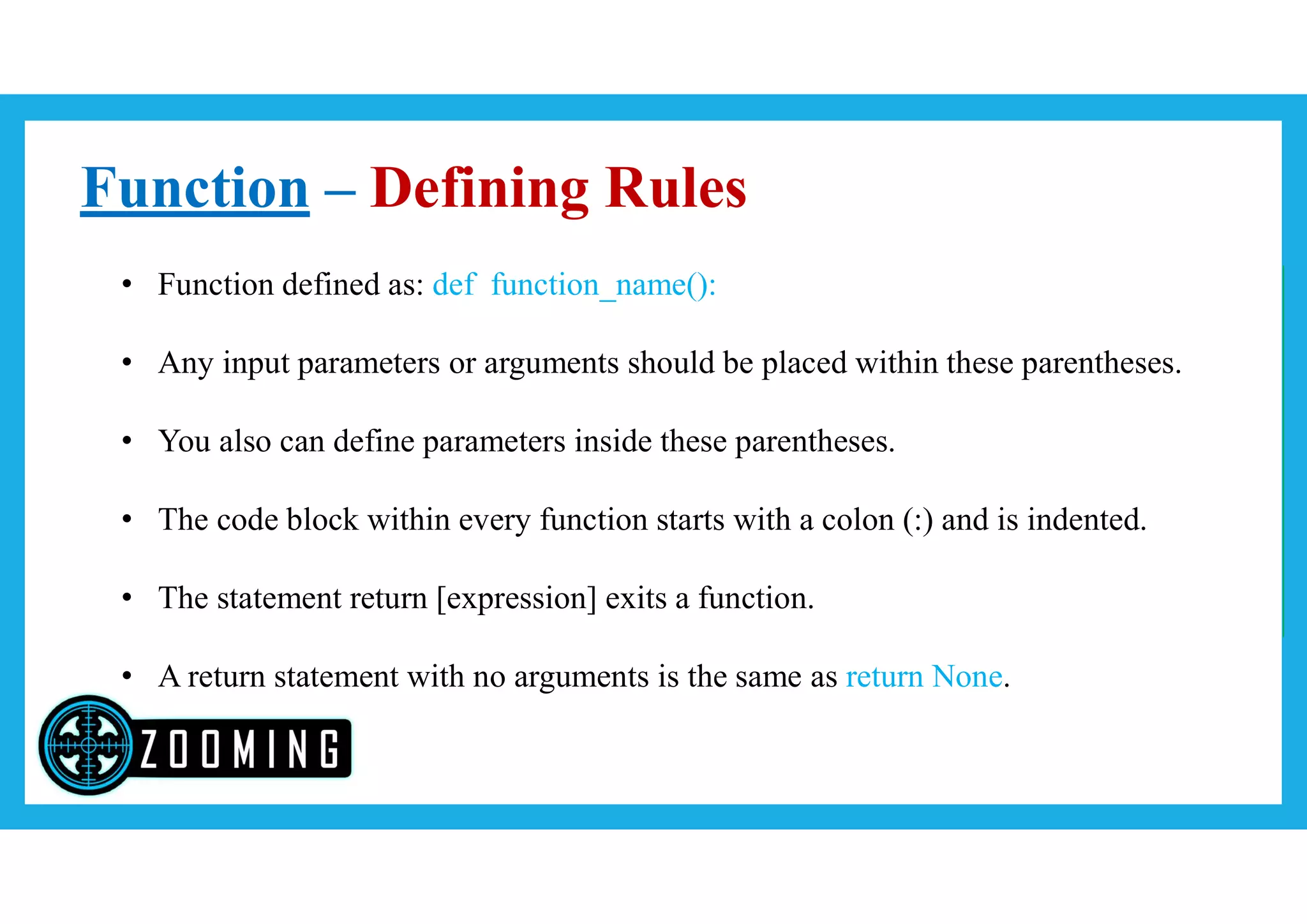 Function – Defining Rules

• Function defined as: def function_name():

• Any input parameters or arguments should be placed within these parentheses.

• You also can define parameters inside these parentheses.

• The code block within every function starts with a colon (:) and is indented.

• The statement return [expression] exits a function.

• A return statement with no arguments is the same as return None.

ZOOMING